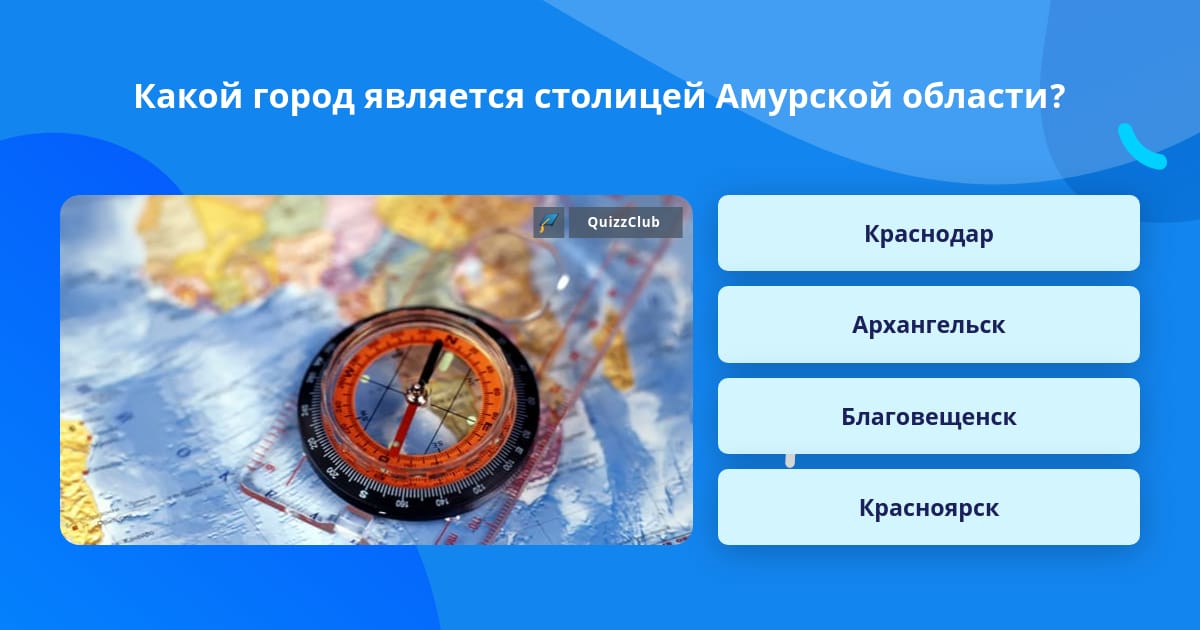 Какой город является столицей Амурской области?

QuizzClub

Краснодар

Архангельск

Благовещенск

Красноярск